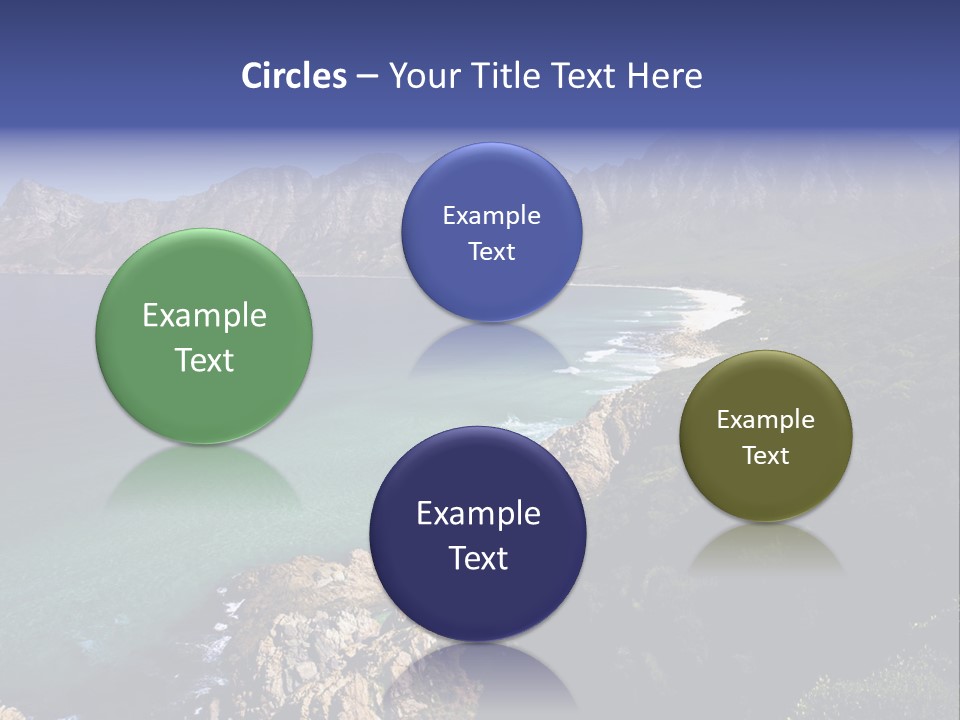 Circles – Your Title Text Here

Example Text

Example Text

Example Text

Example Text